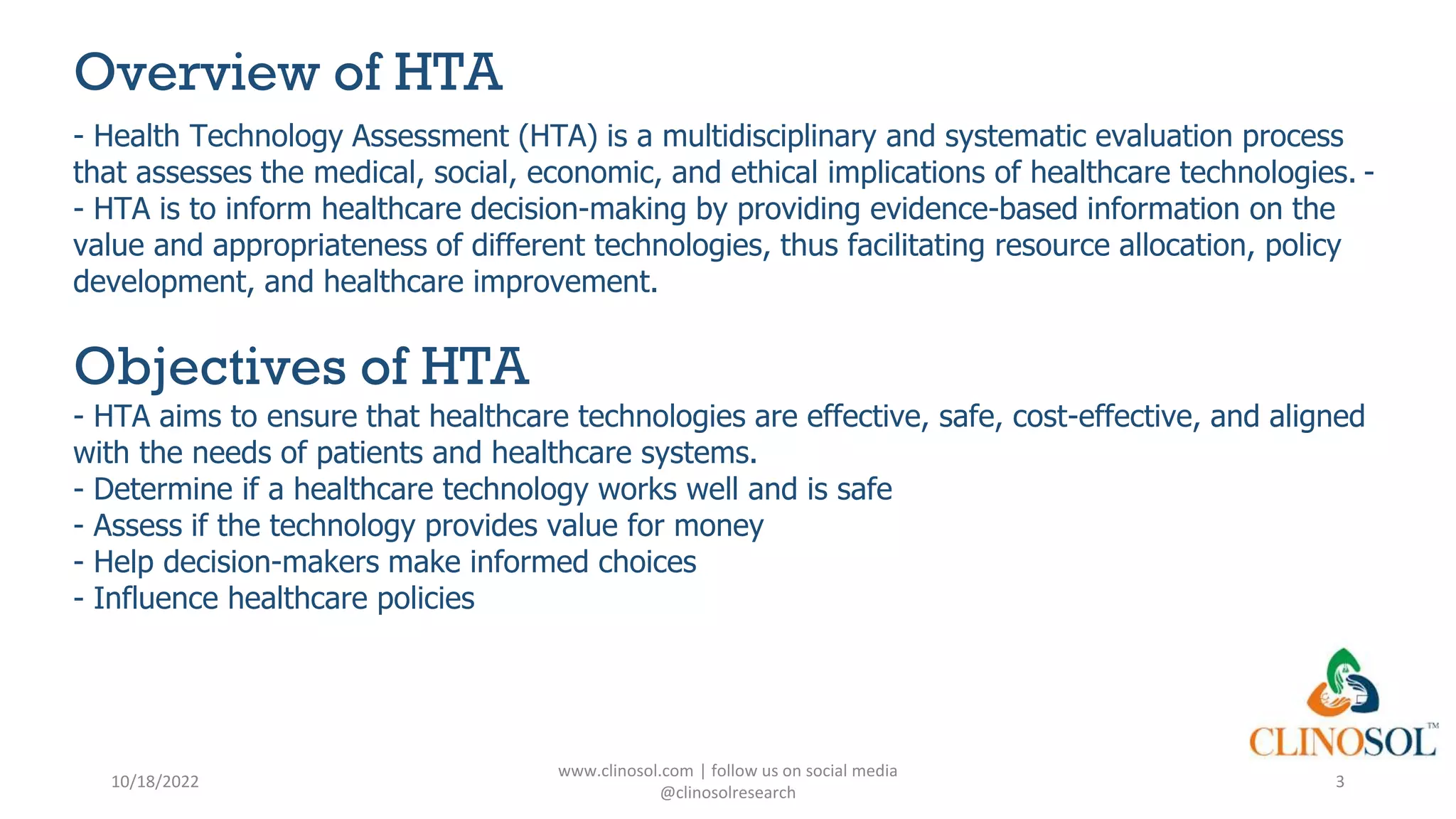 Overview of HTA

- Health Technology Assessment (HTA) is a multidisciplinary and systematic evaluation process that assesses the medical, social, economic, and ethical implications of healthcare technologies. -
- HTA is to inform healthcare decision-making by providing evidence-based information on the value and appropriateness of different technologies, thus facilitating resource allocation, policy development, and healthcare improvement.

Objectives of HTA

- HTA aims to ensure that healthcare technologies are effective, safe, cost-effective, and aligned with the needs of patients and healthcare systems.
- Determine if a healthcare technology works well and is safe
- Assess if the technology provides value for money
- Help decision-makers make informed choices
- Influence healthcare policies

CLINOSOL™

10/18/2022

www.clinosol.com | follow us on social media @clinosolresearch

3